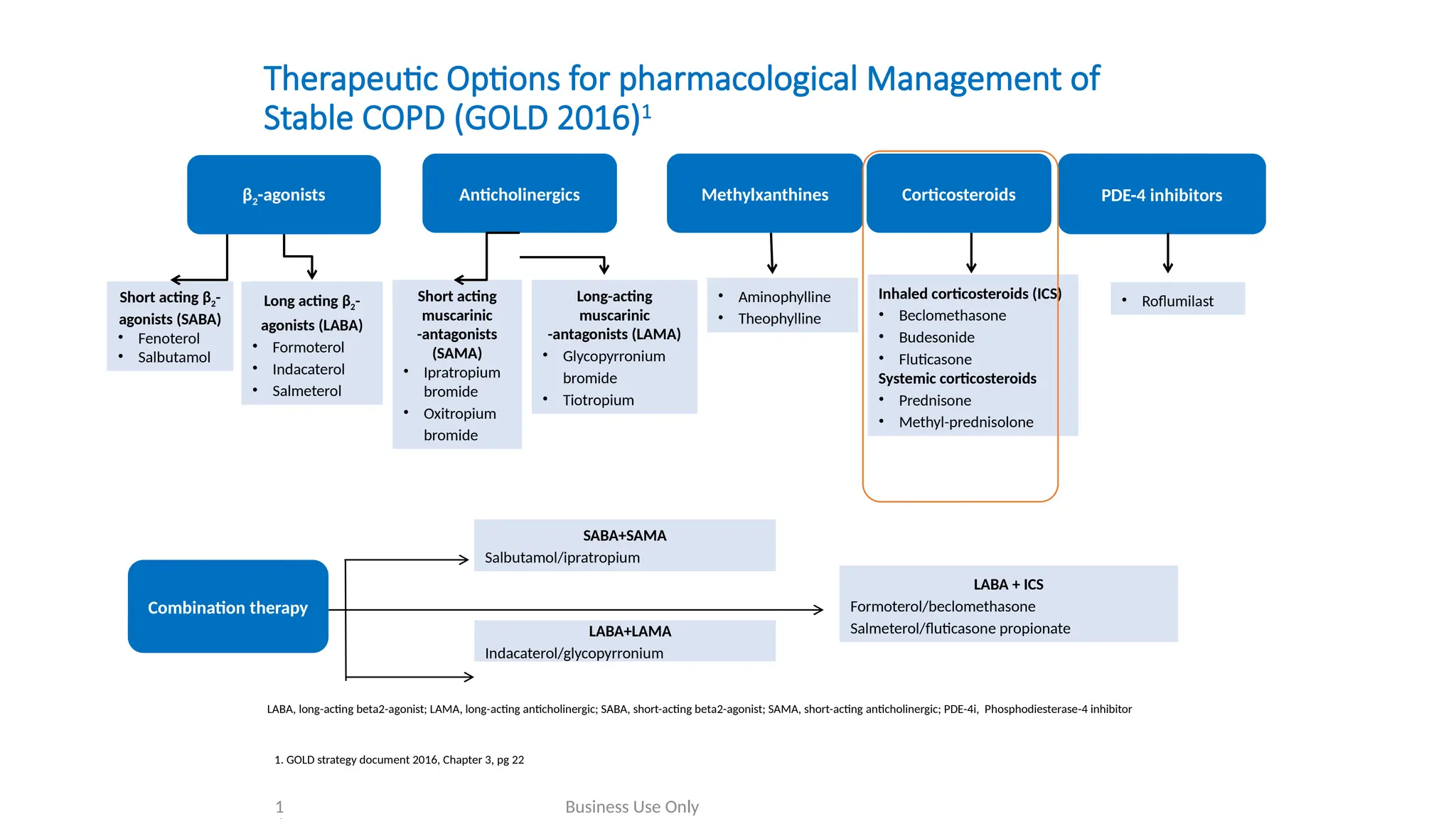 Therapeutic Options for pharmacological Management of Stable COPD (GOLD 2016)$^1$

$\beta_2$-agonists

Anticholinergics

Methylxanthines

Corticosteroids

PDE-4 inhibitors

Short acting $\beta_2$-agonists (SABA)
• Fenoterol
• Salbutamol

Long acting $\beta_2$-agonists (LABA)
• Formoterol
• Indacaterol
• Salmeterol

Short acting muscarinic -antagonists (SAMA)
• Ipratropium bromide
• Oxitropium bromide

Long-acting muscarinic -antagonists (LAMA)
• Glycopyrronium bromide
• Tiotropium

• Aminophylline
• Theophylline

Inhaled corticosteroids (ICS)
• Beclomethasone
• Budesonide
• Fluticasone
Systemic corticosteroids
• Prednisone
• Methyl-prednisolone

• Roflumilast

Combination therapy

SABA+SAMA
Salbutamol/ipratropium

LABA+LAMA
Indacaterol/glycopyrronium

LABA + ICS
Formoterol/beclomethasone
Salmeterol/fluticasone propionate

LABA, long-acting beta2-agonist; LAMA, long-acting anticholinergic; SABA, short-acting beta2-agonist; SAMA, short-acting anticholinergic; PDE-4i, Phosphodiesterase-4 inhibitor

1. GOLD strategy document 2016, Chapter 3, pg 22

1

Business Use Only